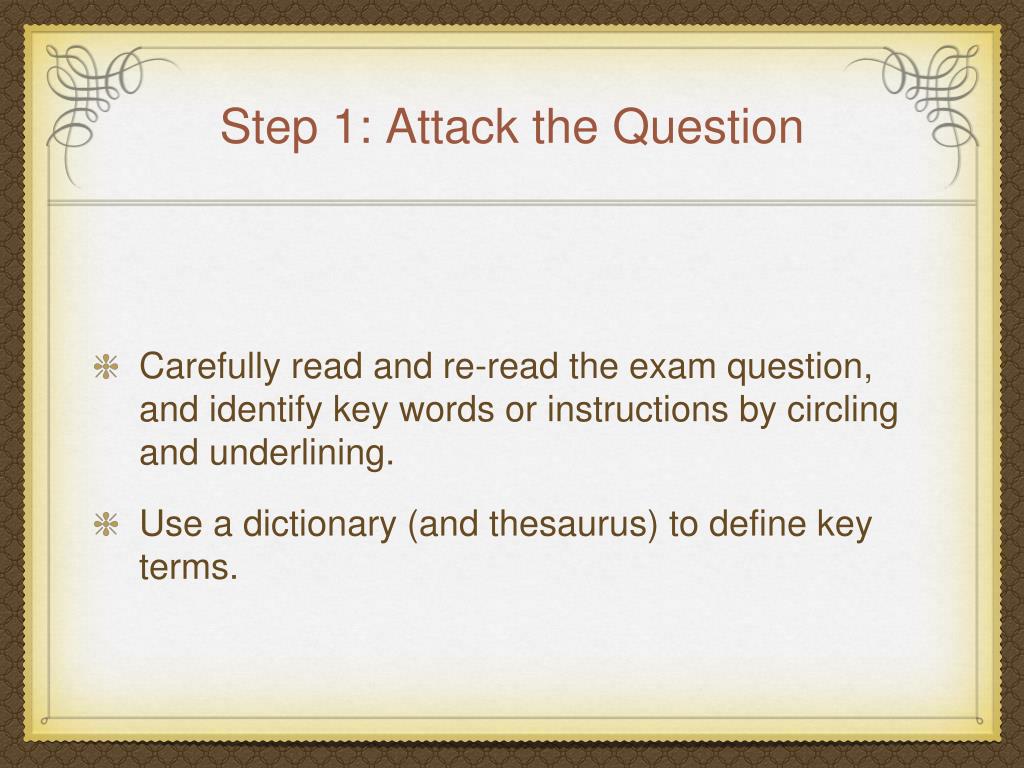 Step 1: Attack the Question

Carefully read and re-read the exam question, and identify key words or instructions by circling and underlining.

Use a dictionary (and thesaurus) to define key terms.